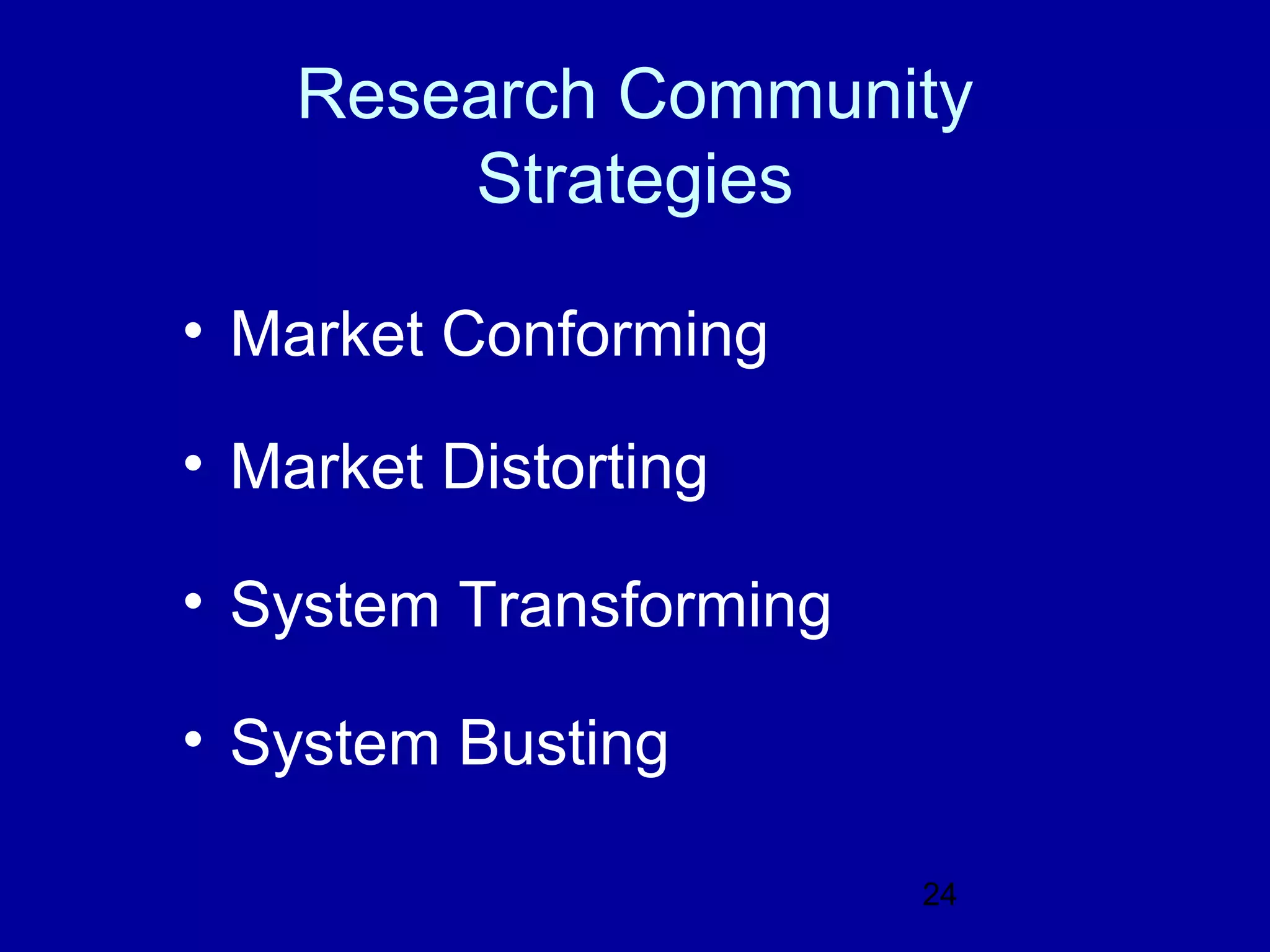 Research Community Strategies

• Market Conforming

• Market Distorting

• System Transforming

• System Busting

24